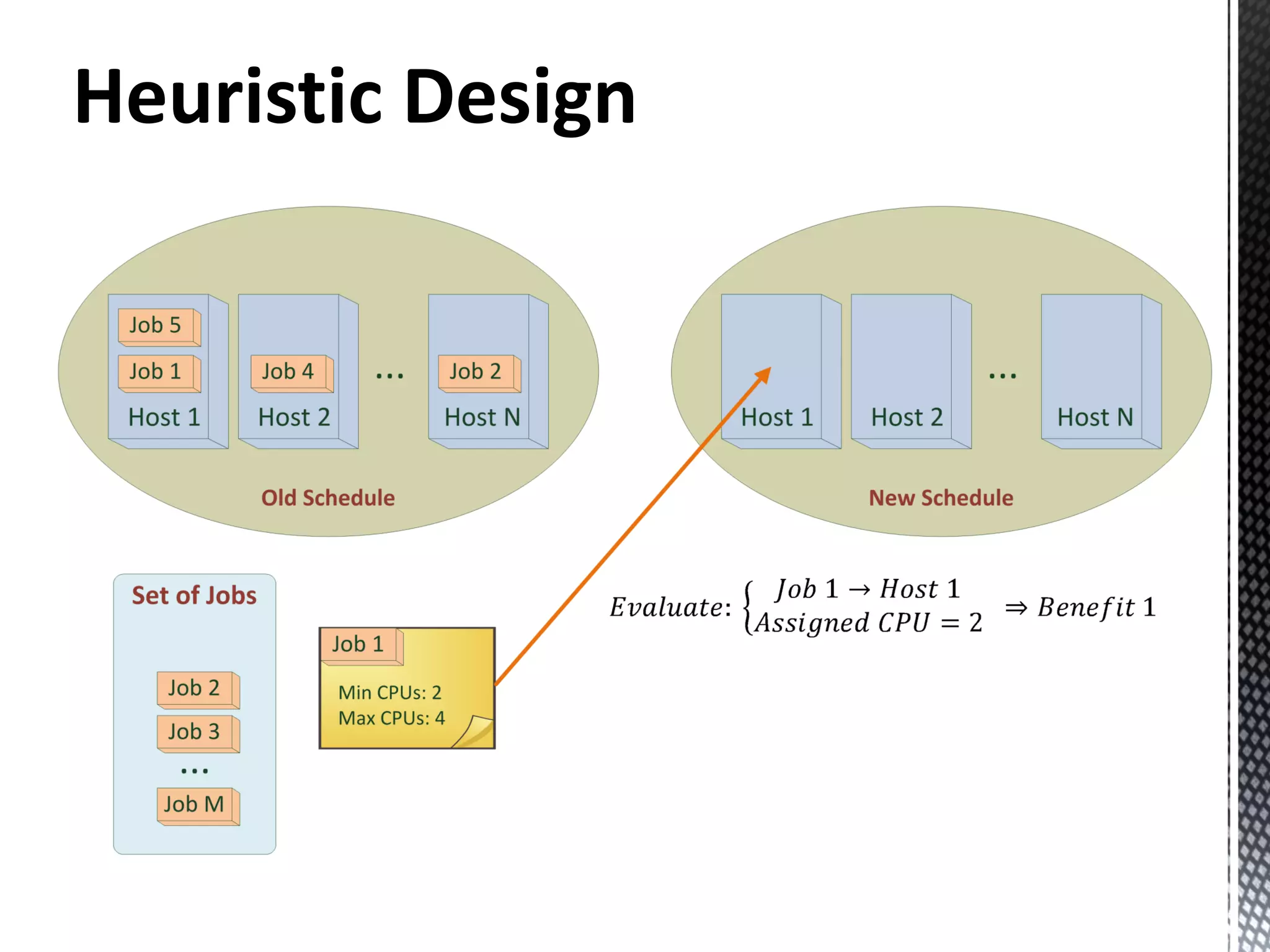 Heuristic Design

Job 5
Job 1
Host 1
Job 4
Host 2
...
Job 2
Host N

Old Schedule

Host 1
Host 2
...
Host N

New Schedule

Set of Jobs
Job 2
Job 3
...
Job M

Job 1
Min CPUs: 2
Max CPUs: 4

$Evaluate: \begin{cases} Job\ 1 \rightarrow Host\ 1 \\ Assigned\ CPU = 2 \end{cases} \Rightarrow Benefit\ 1$